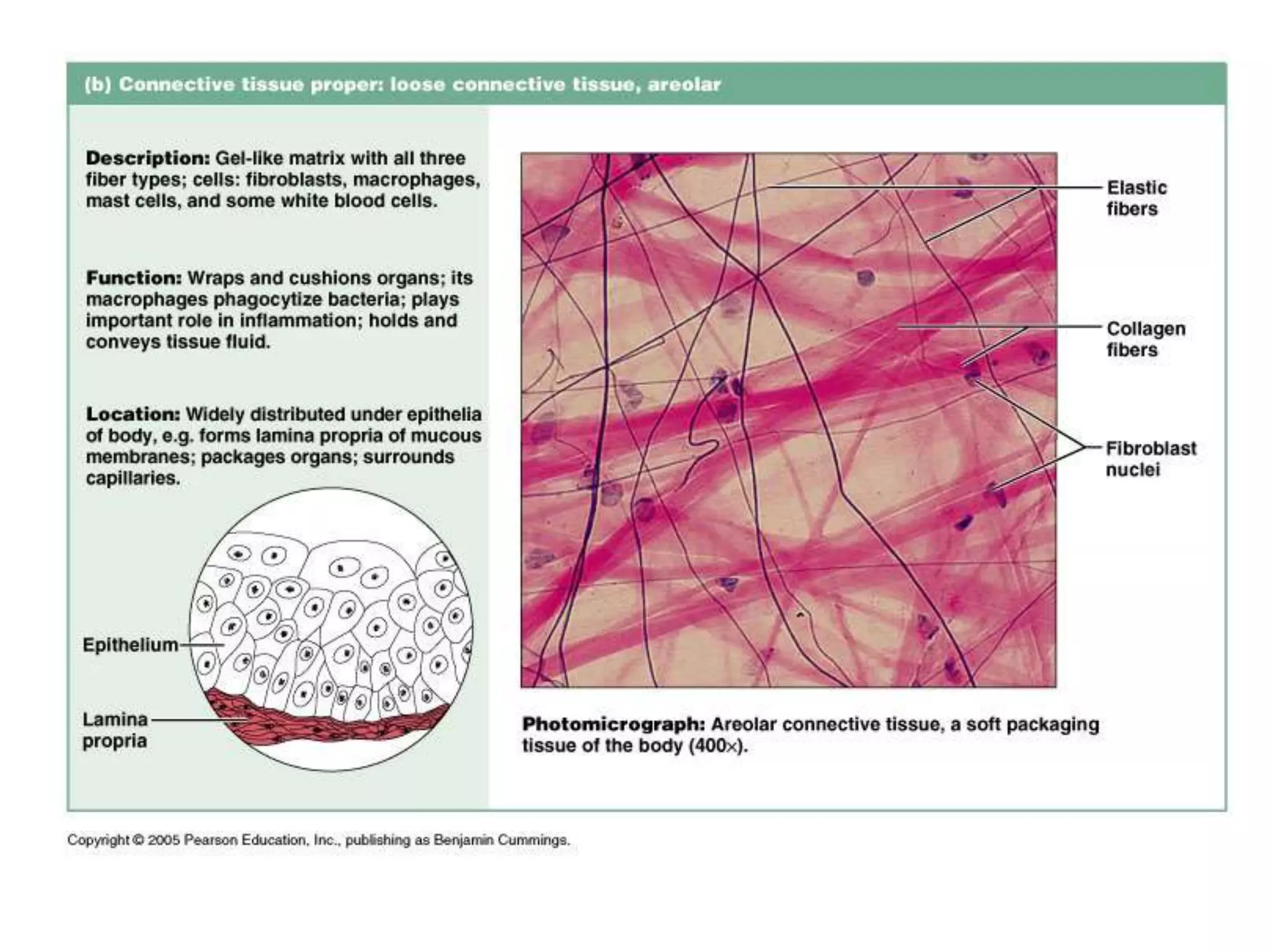 (b) Connective tissue proper: loose connective tissue, areolar

Description: Gel-like matrix with all three fiber types; cells: fibroblasts, macrophages, mast cells, and some white blood cells.

Function: Wraps and cushions organs; its macrophages phagocytize bacteria; plays important role in inflammation; holds and conveys tissue fluid.

Location: Widely distributed under epithelia of body, e.g. forms lamina propria of mucous membranes; packages organs; surrounds capillaries.

Epithelium

Lamina propria

Elastic fibers

Collagen fibers

Fibroblast nuclei

Photomicrograph: Areolar connective tissue, a soft packaging tissue of the body (400×).

Copyright © 2005 Pearson Education, Inc., publishing as Benjamin Cummings.